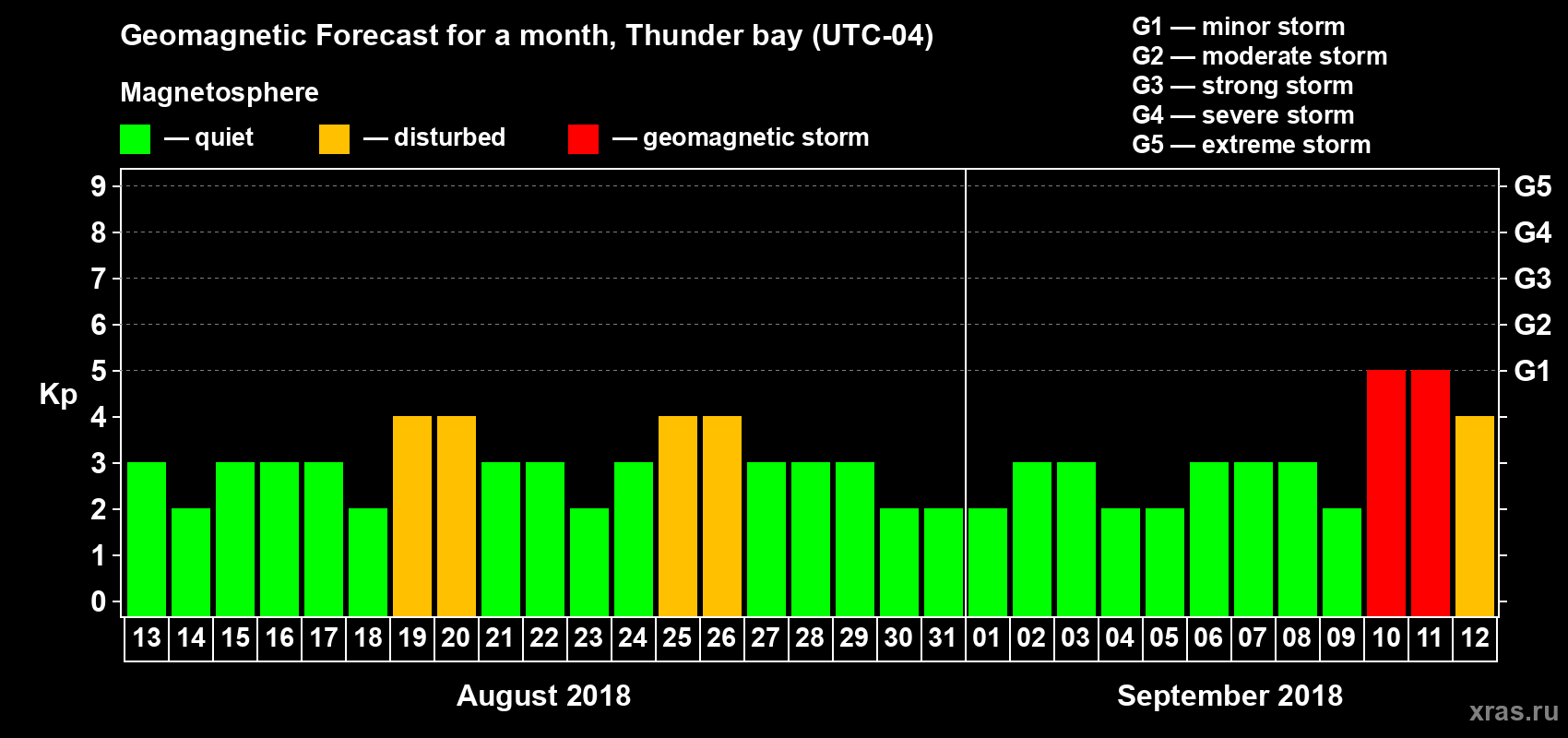 Geomagnetic Forecast for a month, Thunder bay (UTC-04)

Magnetosphere

— quiet — disturbed — geomagnetic storm

G1 — minor storm
G2 — moderate storm
G3 — strong storm
G4 — severe storm
G5 — extreme storm

Kp

9 8 7 6 5 4 3 2 1 0

G5 G4 G3 G2 G1

13 14 15 16 17 18 19 20 21 22 23 24 25 26 27 28 29 30 31 01 02 03 04 05 06 07 08 09 10 11 12

August 2018

September 2018

xras.ru